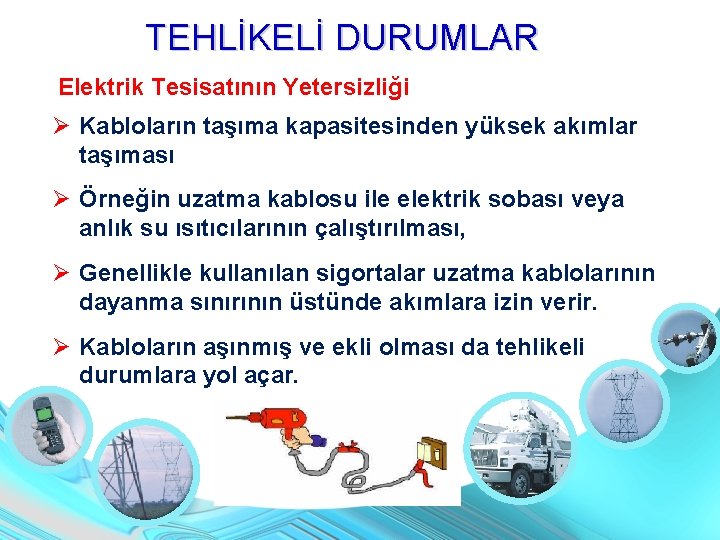 TEHLİKELİ DURUMLAR

Elektrik Tesisatının Yetersizliği

➢ Kabloların taşıma kapasitesinden yüksek akımlar taşıması

➢ Örneğin uzatma kablosu ile elektrik sobası veya anlık su ısıtıcılarının çalıştırılması,

➢ Genellikle kullanılan sigortalar uzatma kablolarının dayanma sınırının üstünde akımlara izin verir.

➢ Kabloların aşınmış ve ekli olması da tehlikeli durumlara yol açar.